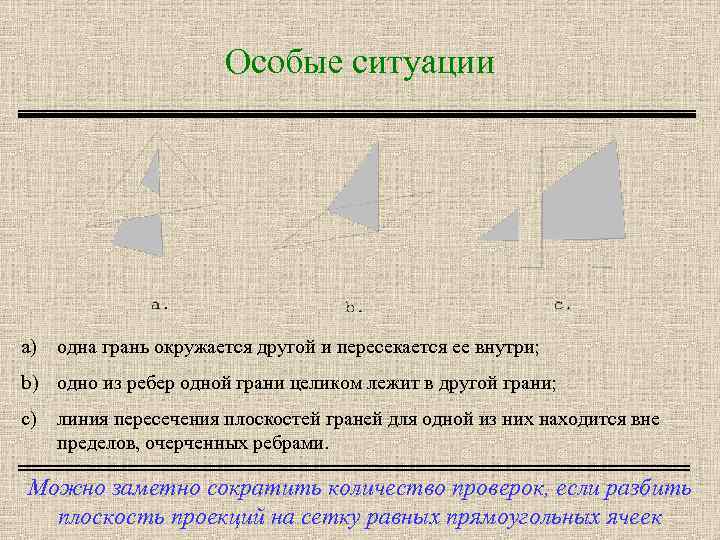 Особые ситуации

a.

b.

c.

a) одна грань окружается другой и пересекается ее внутри;

b) одно из ребер одной грани целиком лежит в другой грани;

c) линия пересечения плоскостей граней для одной из них находится вне пределов, очерченных ребрами.

Можно заметно сократить количество проверок, если разбить плоскость проекций на сетку равных прямоугольных ячеек